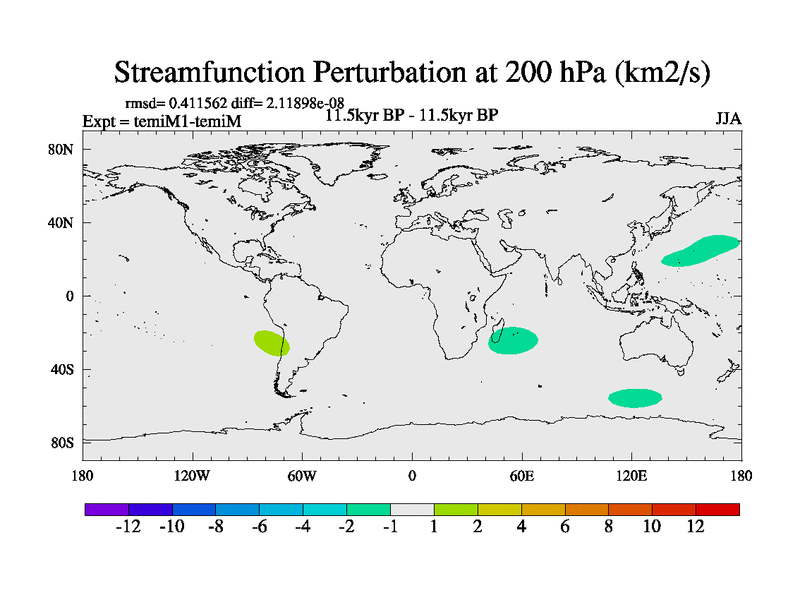 Streamfunction Perturbation at 200 hPa (km2/s)

rmsd= 0.411562 diff= 2.11898e-08

Expt = temiM1-temiM

11.5kyr BP - 11.5kyr BP

JJA

80N
40N
0
40S
80S

180
120W
60W
0
60E
120E
180

-12 -10 -8 -6 -4 -2 -1 1 2 4 6 8 10 12